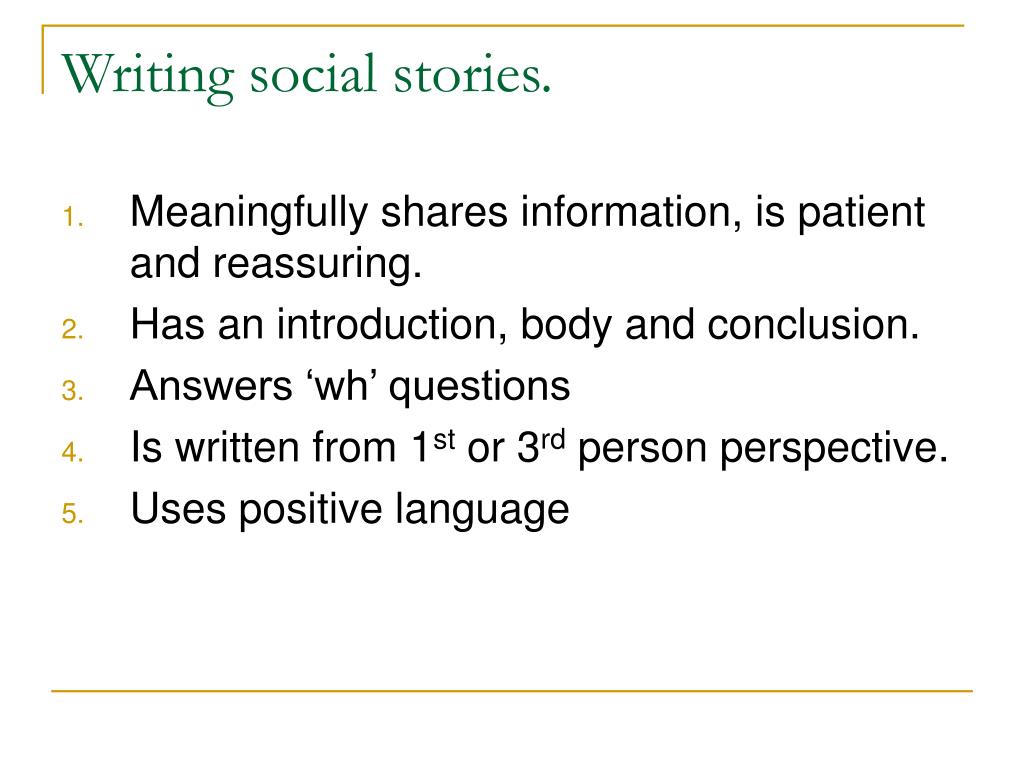 Writing social stories.

1. Meaningfully shares information, is patient and reassuring.
2. Has an introduction, body and conclusion.
3. Answers ‘wh’ questions
4. Is written from 1$^{st}$ or 3$^{rd}$ person perspective.
5. Uses positive language